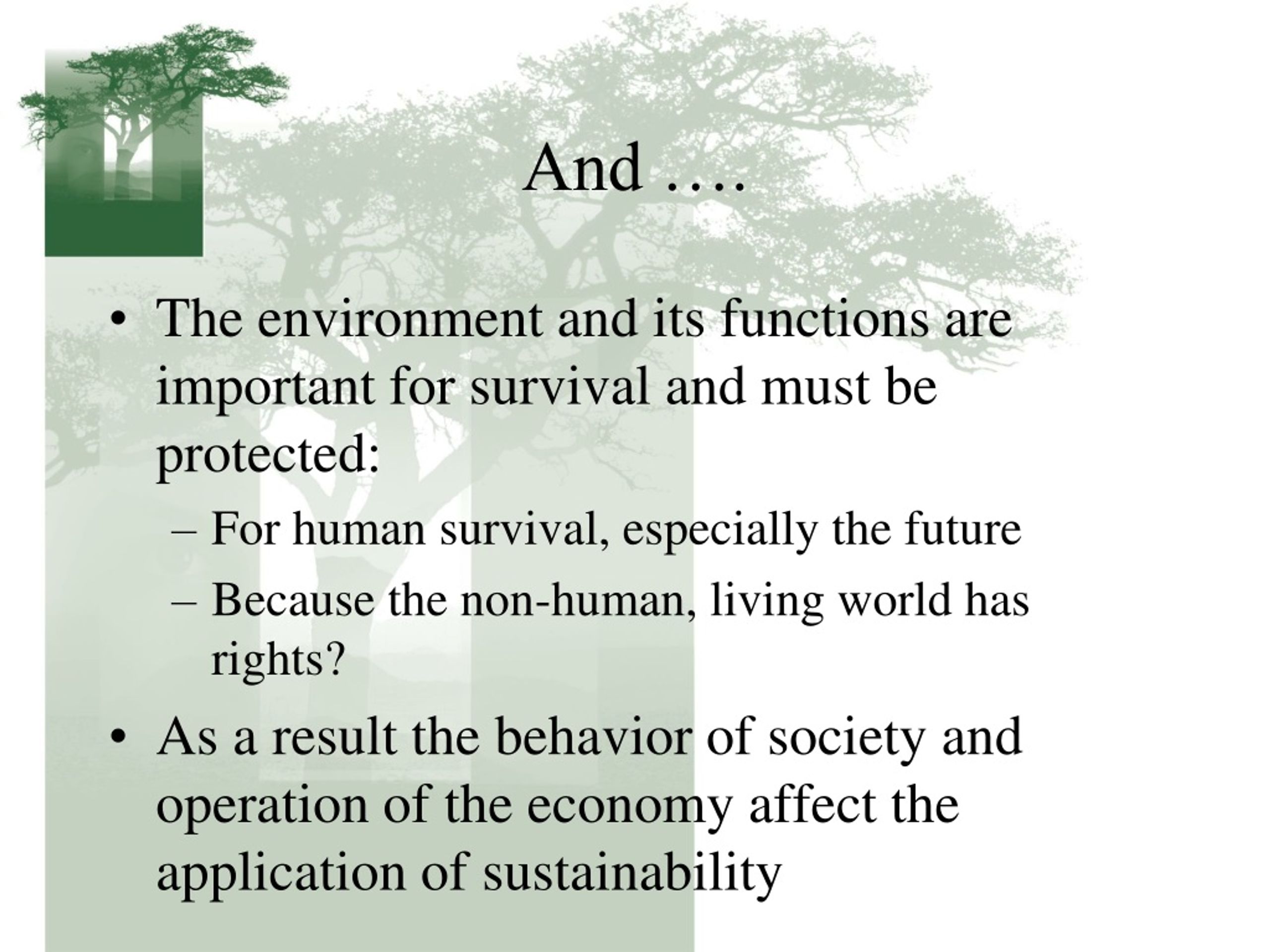 And ….

• The environment and its functions are important for survival and must be protected:
– For human survival, especially the future
– Because the non-human, living world has rights?
• As a result the behavior of society and operation of the economy affect the application of sustainability